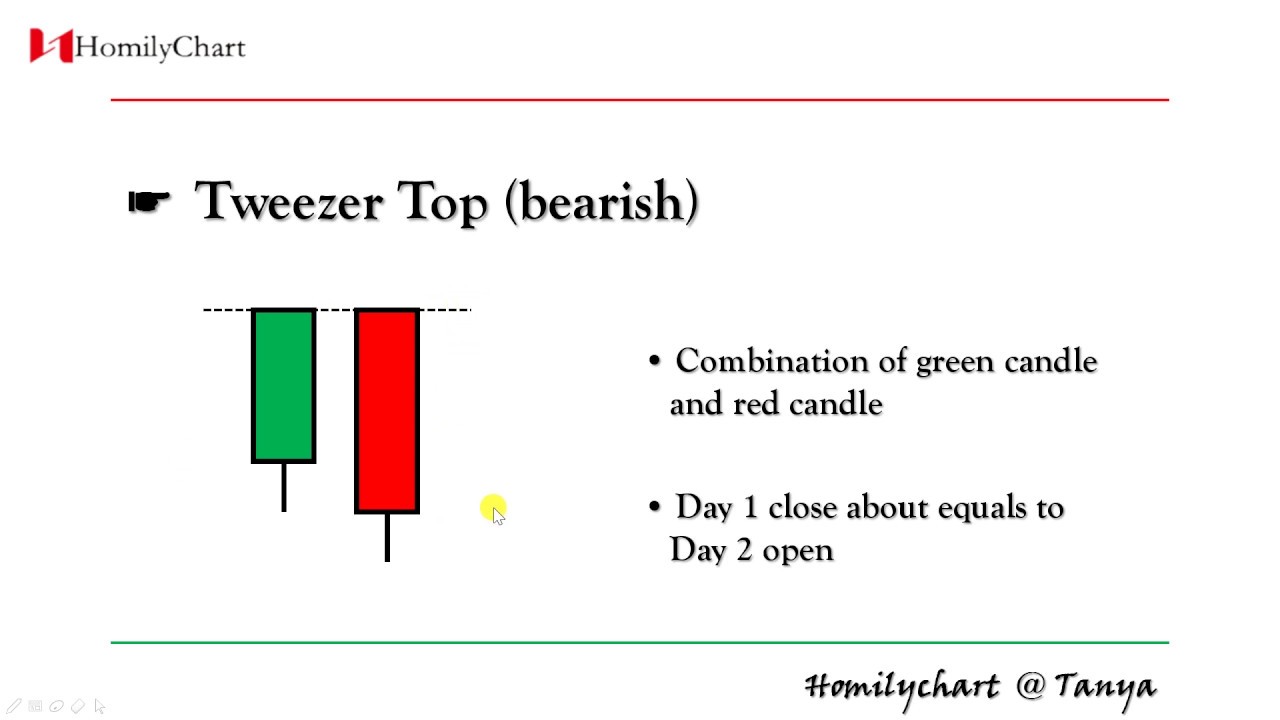 HomilyChart

☛ Tweezer Top (bearish)

• Combination of green candle and red candle

• Day 1 close about equals to Day 2 open

Homilychart @ Tanya